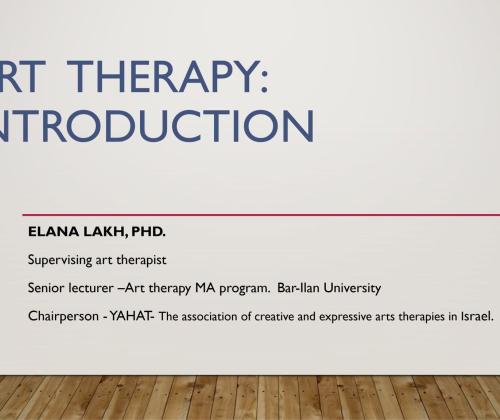 RT THERAPY:
NTRODUCTION

ELANA LAKH, PHD.

Supervising art therapist

Senior lecturer –Art therapy MA program. Bar-Ilan University

Chairperson - YAHAT- The association of creative and expressive arts therapies in Israel.